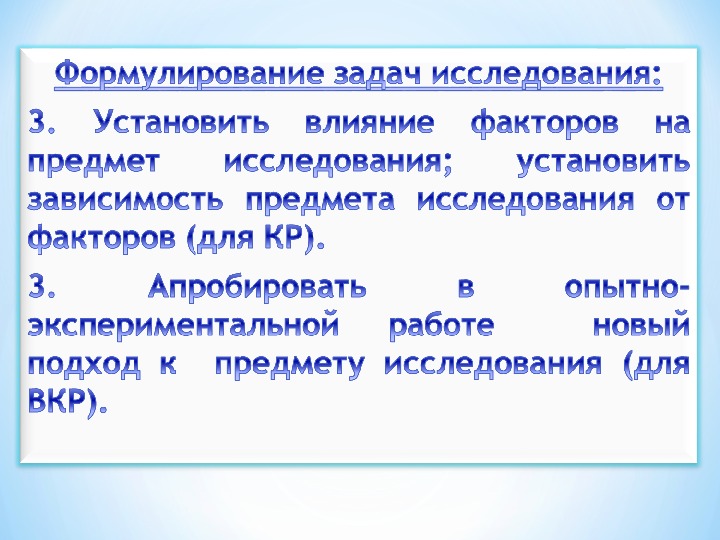 Формулирование задач исследования:

3. Установить влияние факторов на предмет исследования; установить зависимость предмета исследования от факторов (для КР).

3. Апробировать в опытно-экспериментальной работе новый подход к предмету исследования (для ВКР).